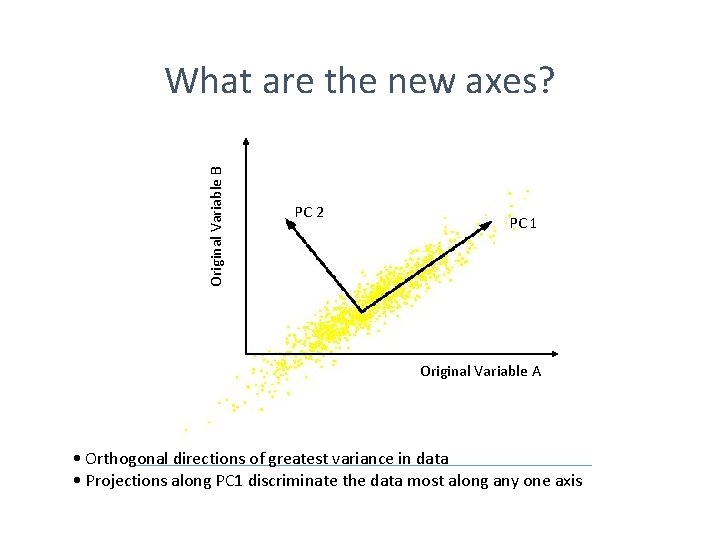 What are the new axes?

Original Variable B

PC 2

PC 1

Original Variable A

• Orthogonal directions of greatest variance in data
• Projections along PC1 discriminate the data most along any one axis